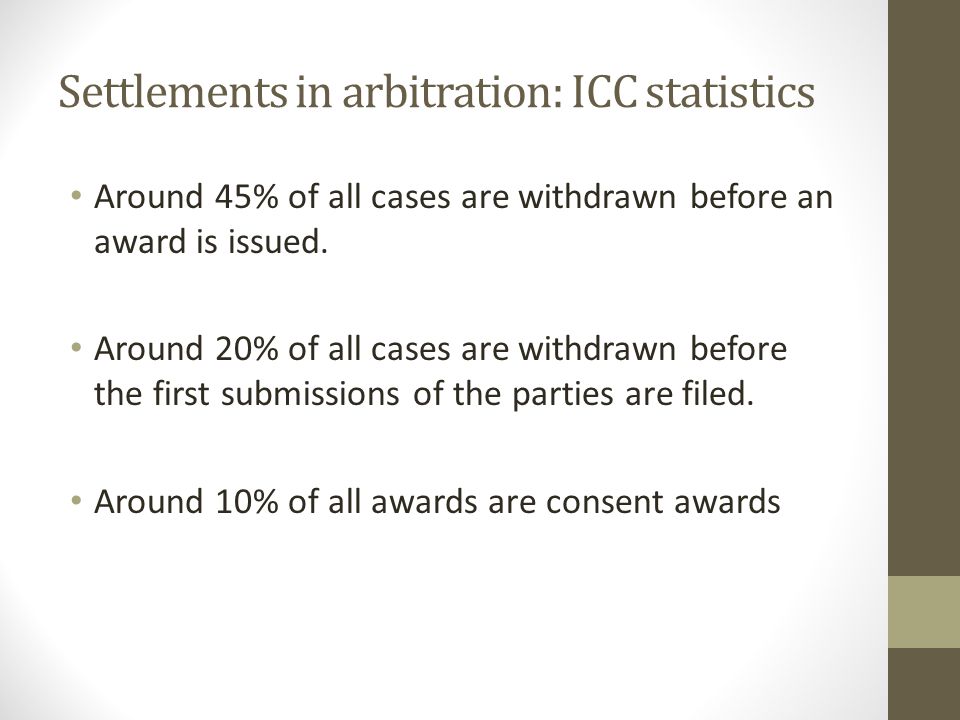 Settlements in arbitration: ICC statistics

• Around 45% of all cases are withdrawn before an award is issued.

• Around 20% of all cases are withdrawn before the first submissions of the parties are filed.

• Around 10% of all awards are consent awards